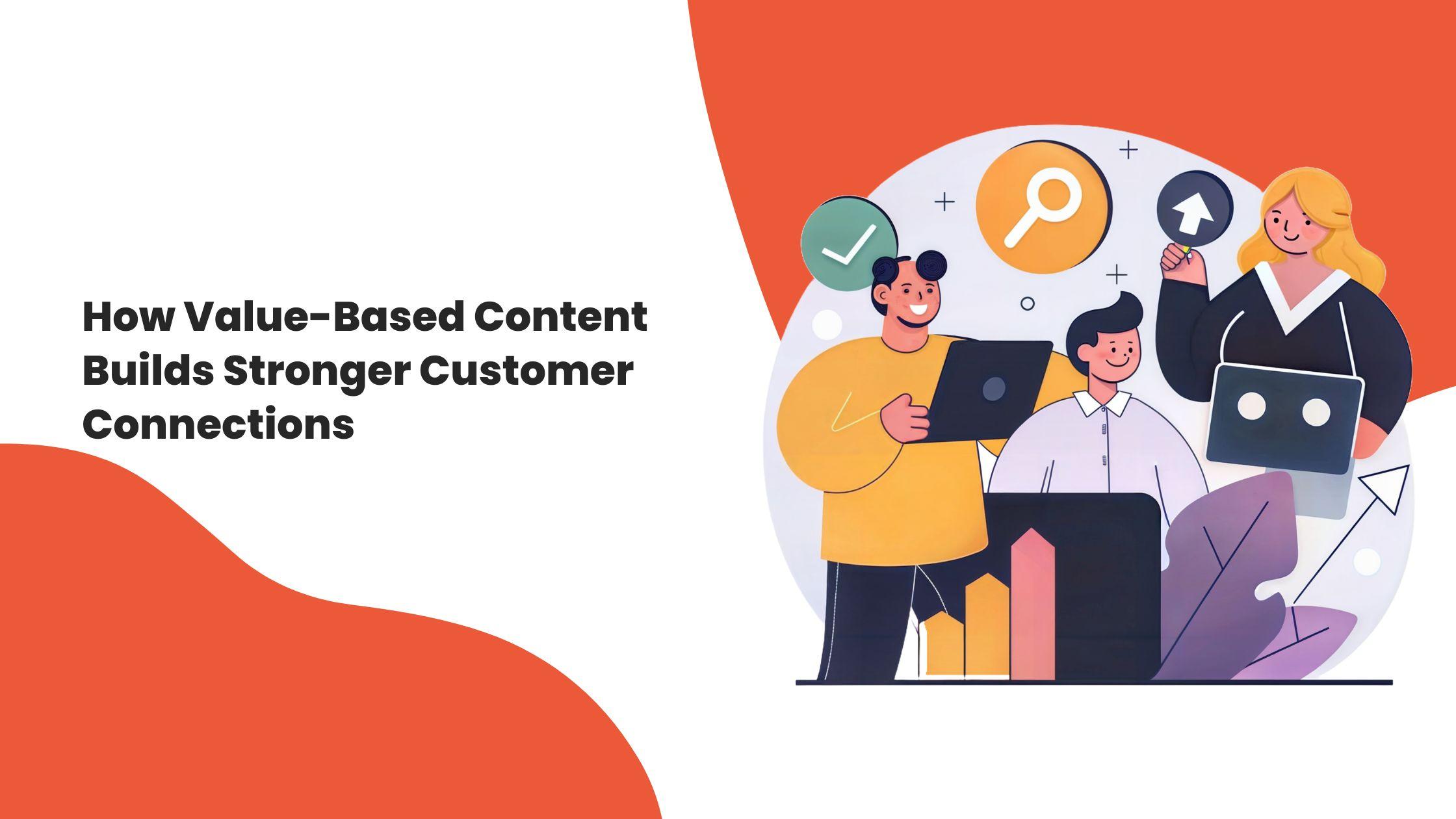 How Value-Based Content Builds Stronger Customer Connections